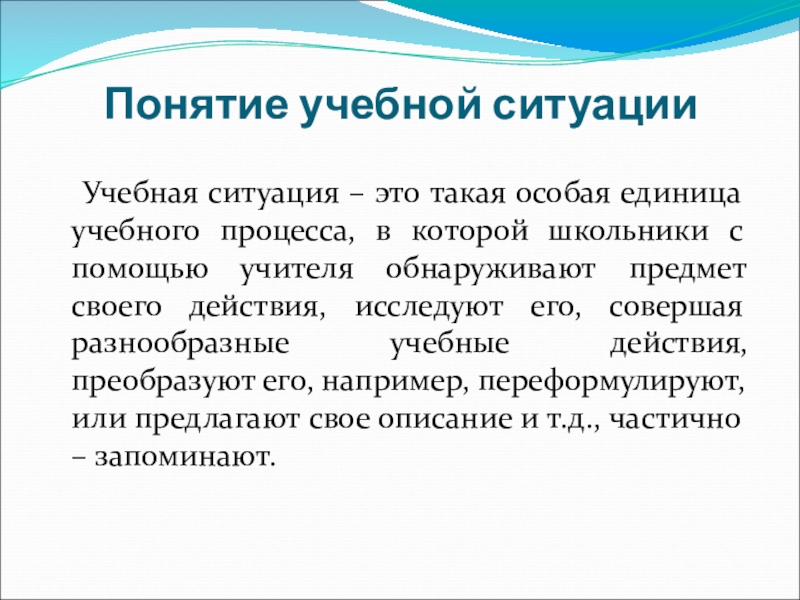 Понятие учебной ситуации

Учебная ситуация – это такая особая единица учебного процесса, в которой школьники с помощью учителя обнаруживают предмет своего действия, исследуют его, совершая разнообразные учебные действия, преобразуют его, например, переформулируют, или предлагают свое описание и т.д., частично – запоминают.